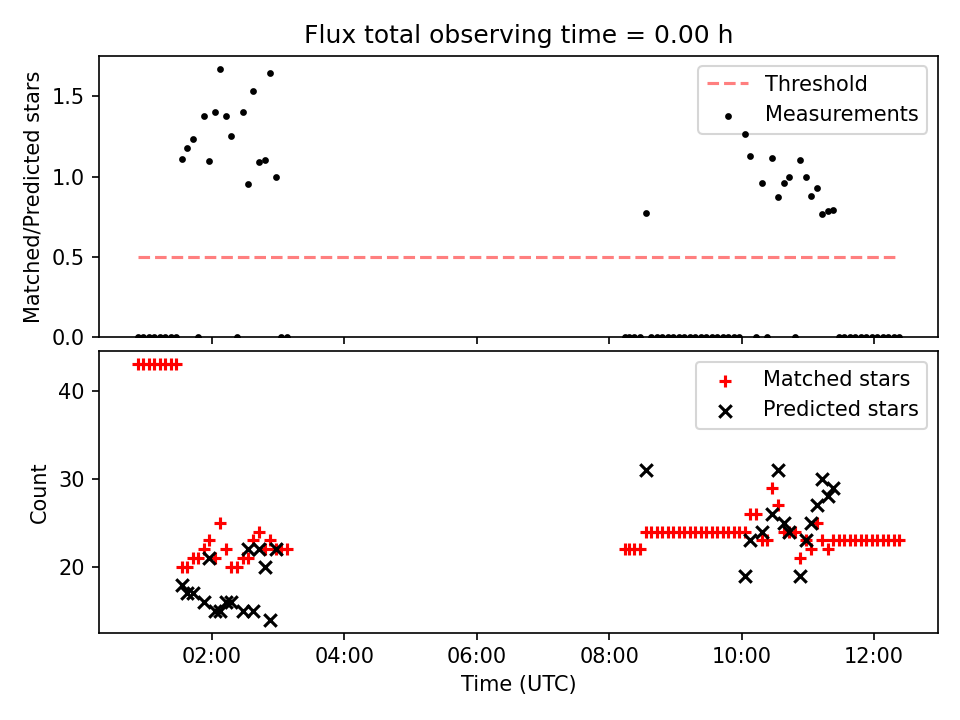 Flux total observing time = 0.00 h

Matched/Predicted stars

1.5
1.0
0.5
0.0

Threshold
Measurements

Count

40
30
20

Matched stars
Predicted stars

02:00
04:00
06:00
08:00
10:00
12:00

Time (UTC)